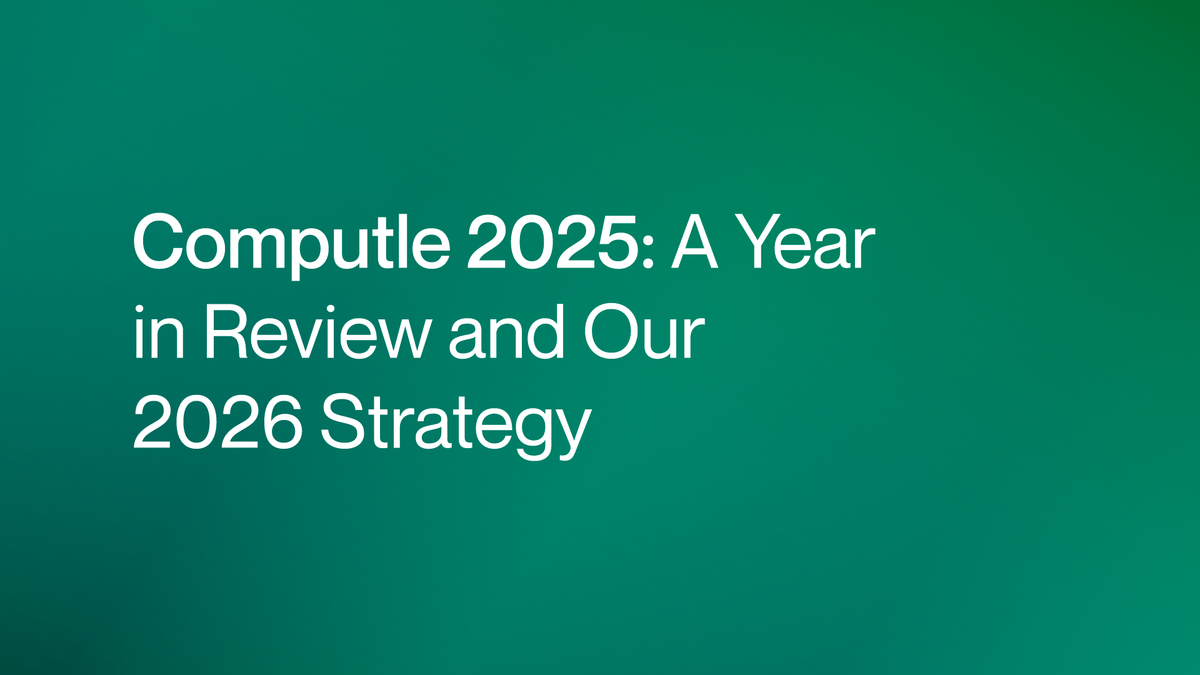 Computle 2025: A Year in Review and Our 2026 Strategy